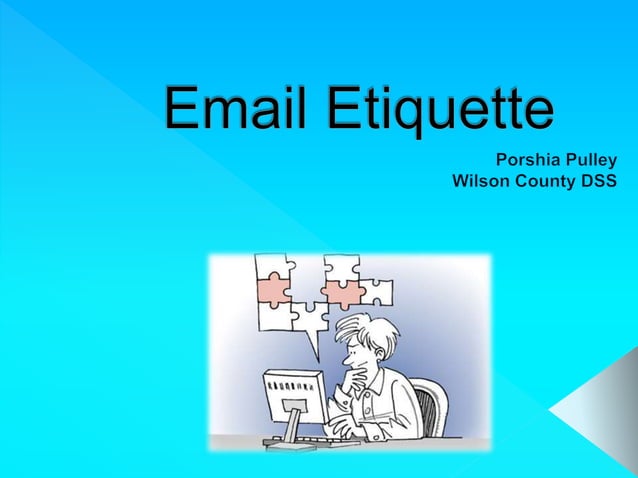 Email Etiquette

Porshia Pulley
Wilson County DSS